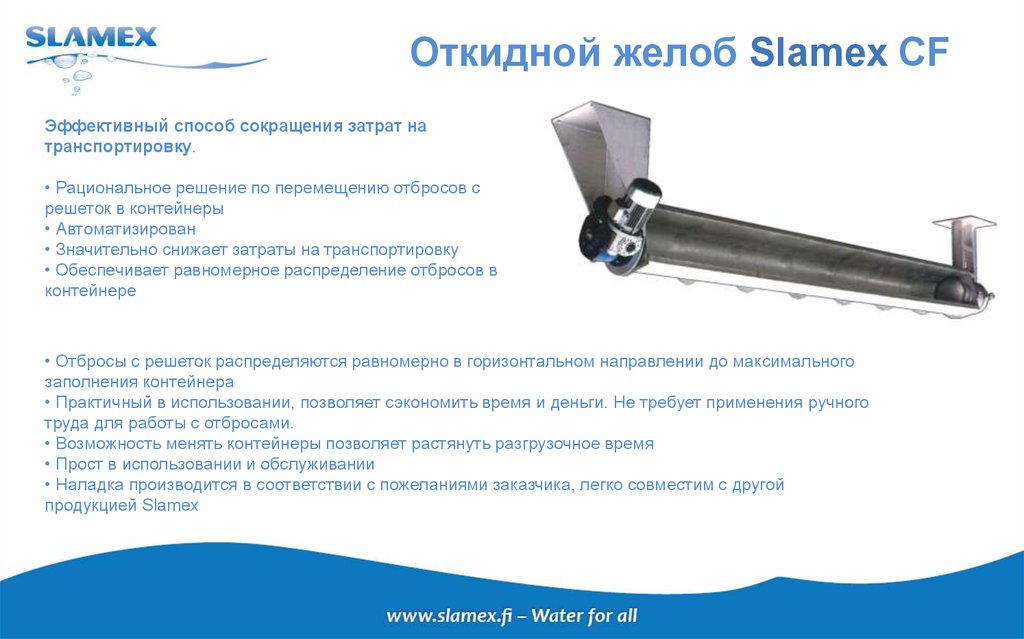 SLAMEX

Откидной желоб Slamex CF

Эффективный способ сокращения затрат на транспортировку.

• Рациональное решение по перемещению отбросов с решеток в контейнеры
• Автоматизирован
• Значительно снижает затраты на транспортировку
• Обеспечивает равномерное распределение отбросов в контейнере

• Отбросы с решеток распределяются равномерно в горизонтальном направлении до максимального заполнения контейнера
• Практичный в использовании, позволяет сэкономить время и деньги. Не требует применения ручного труда для работы с отбросами.
• Возможность менять контейнеры позволяет растянуть разгрузочное время
• Прост в использовании и обслуживании
• Наладка производится в соответствии с пожеланиями заказчика, легко совместим с другой продукцией Slamex

www.slamex.fi – Water for all